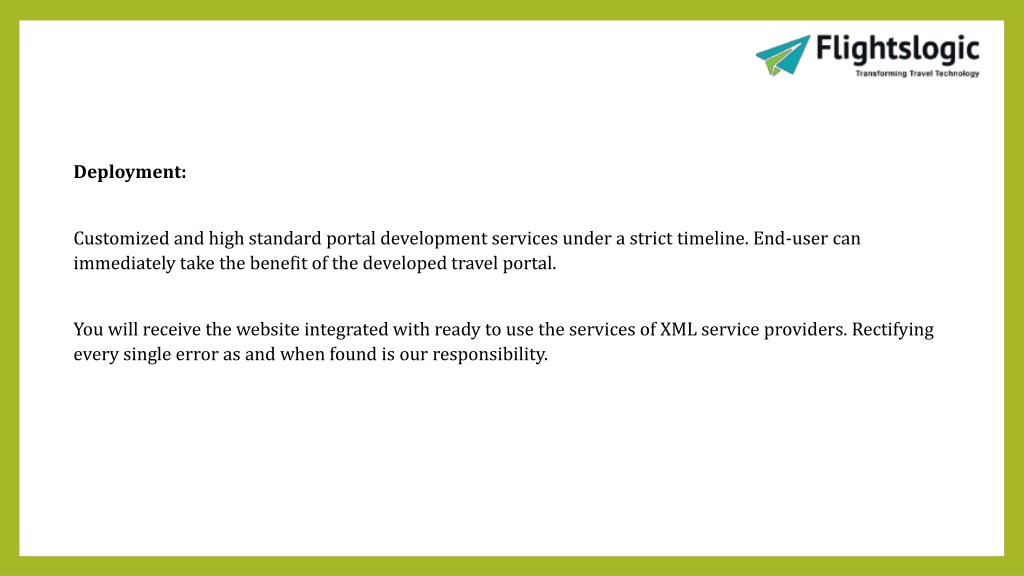 Flightslogic
Transforming Travel Technology

Deployment:

Customized and high standard portal development services under a strict timeline. End-user can immediately take the benefit of the developed travel portal.

You will receive the website integrated with ready to use the services of XML service providers. Rectifying every single error as and when found is our responsibility.